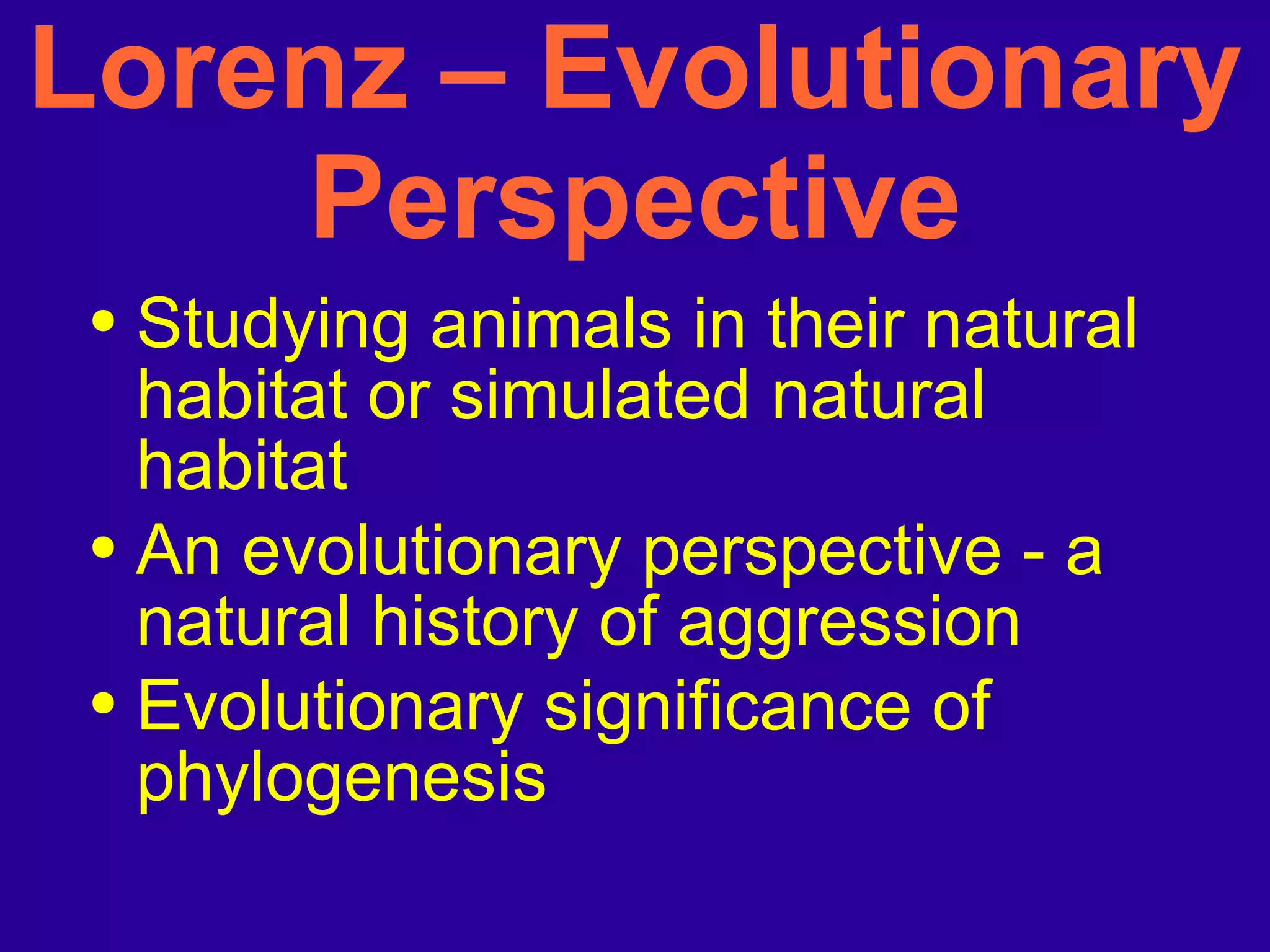 Lorenz – Evolutionary Perspective

• Studying animals in their natural habitat or simulated natural habitat
• An evolutionary perspective - a natural history of aggression
• Evolutionary significance of phylogenesis